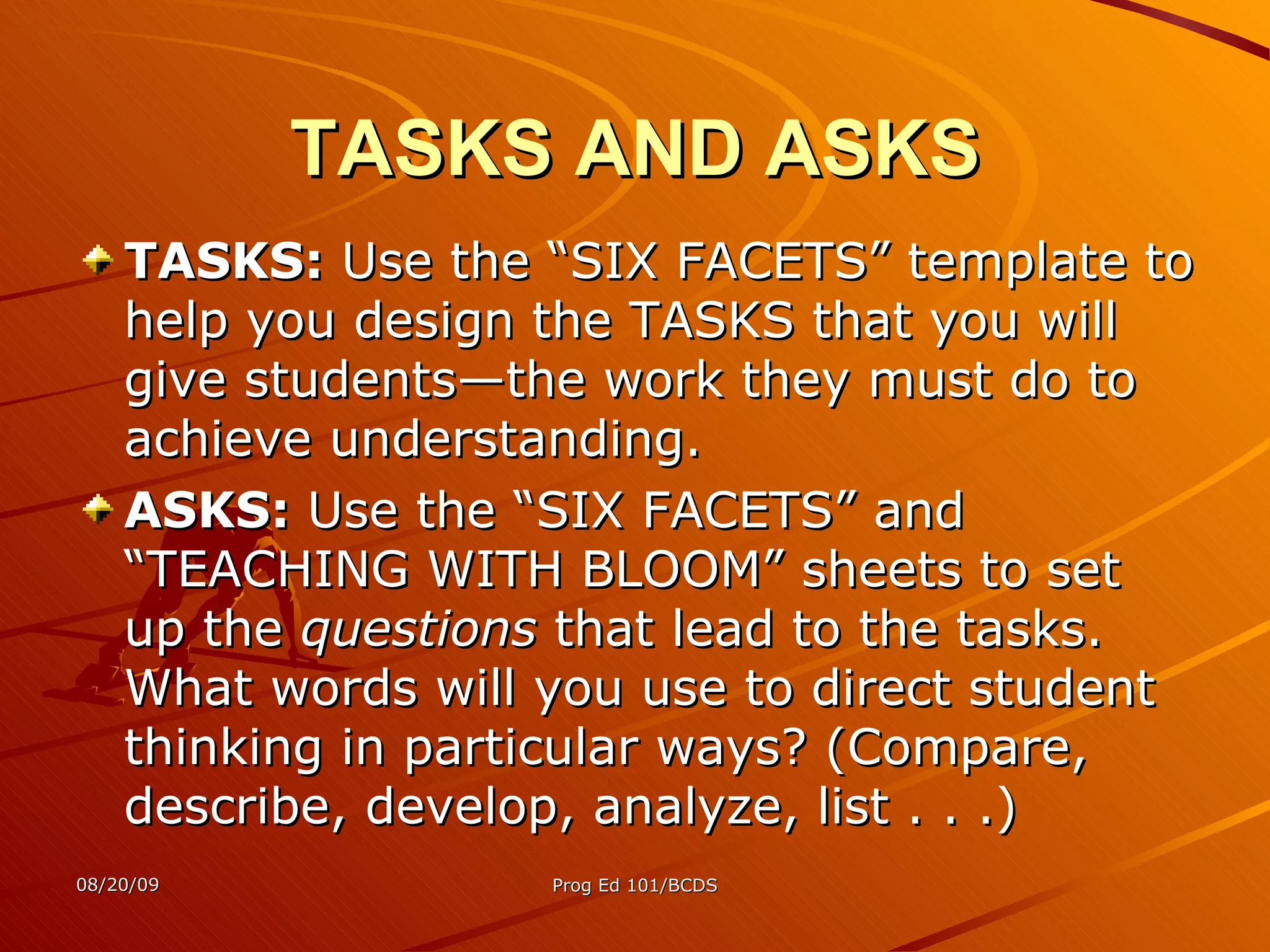 TASKS AND ASKS

TASKS: Use the “SIX FACETS” template to help you design the TASKS that you will give students—the work they must do to achieve understanding.

ASKS: Use the “SIX FACETS” and “TEACHING WITH BLOOM” sheets to set up the questions that lead to the tasks. What words will you use to direct student thinking in particular ways? (Compare, describe, develop, analyze, list . . .)

08/20/09

Prog Ed 101/BCDS